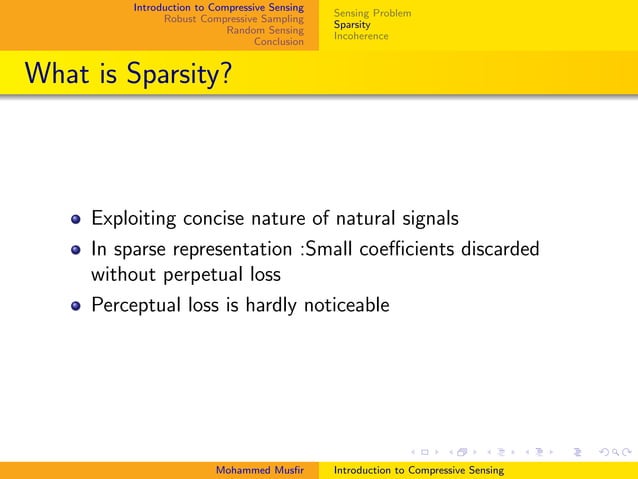 Introduction to Compressive Sensing
Robust Compressive Sampling
Random Sensing
Conclusion

Sensing Problem
Sparsity
Incoherence

What is Sparsity?

- Exploiting concise nature of natural signals
- In sparse representation :Small coefficients discarded without perpetual loss
- Perceptual loss is hardly noticeable

Mohammed Musfir
Introduction to Compressive Sensing